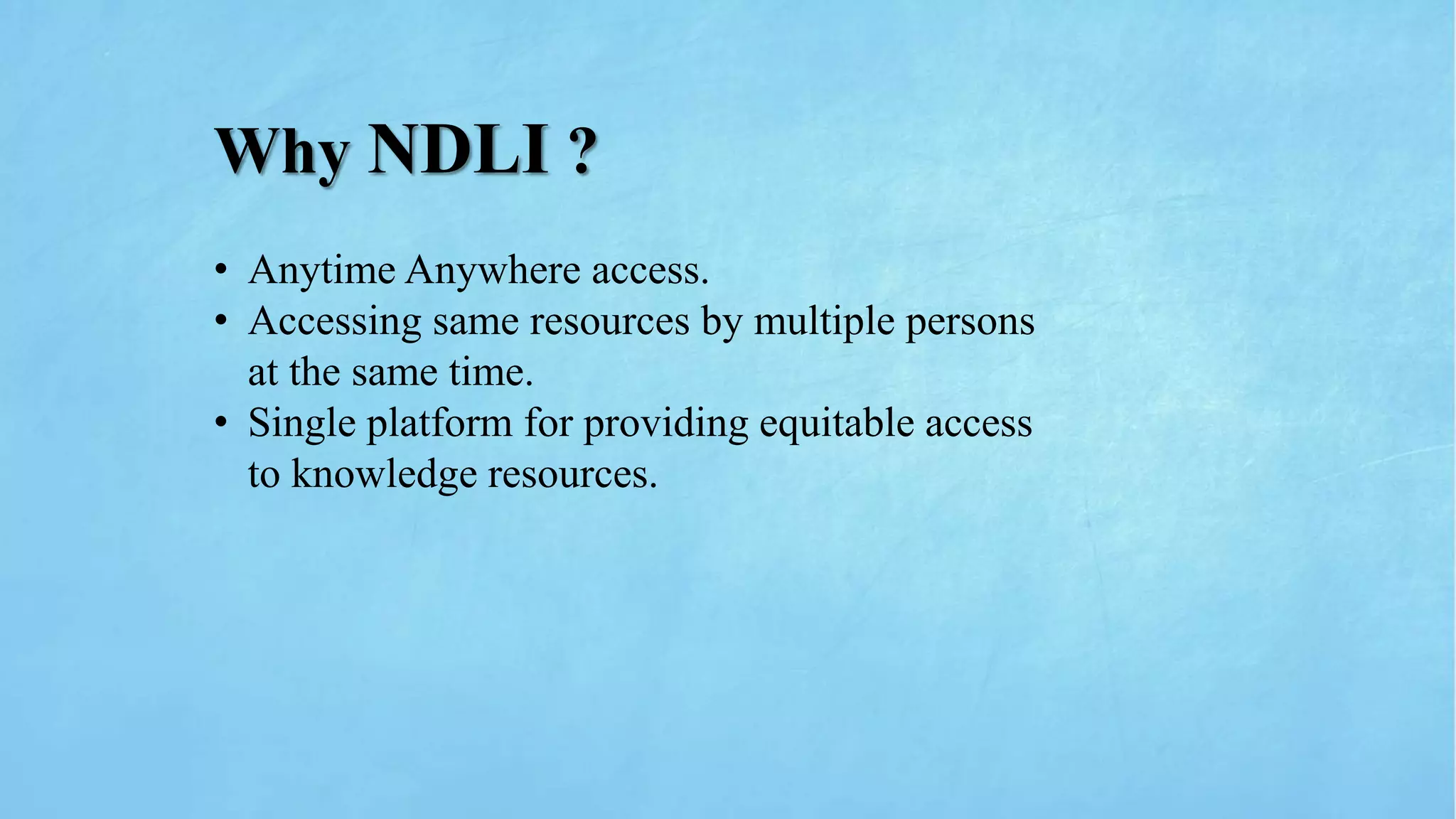 Why NDLI ?

• Anytime Anywhere access.
• Accessing same resources by multiple persons at the same time.
• Single platform for providing equitable access to knowledge resources.